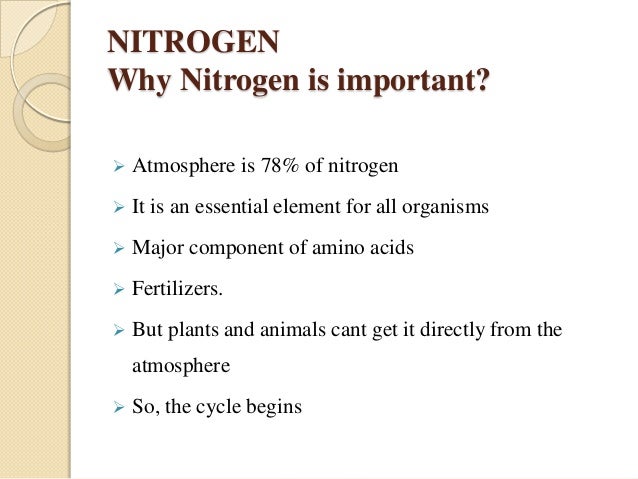 NITROGEN
Why Nitrogen is important?

➢ Atmosphere is 78% of nitrogen

➢ It is an essential element for all organisms

➢ Major component of amino acids

➢ Fertilizers.

➢ But plants and animals cant get it directly from the atmosphere

➢ So, the cycle begins